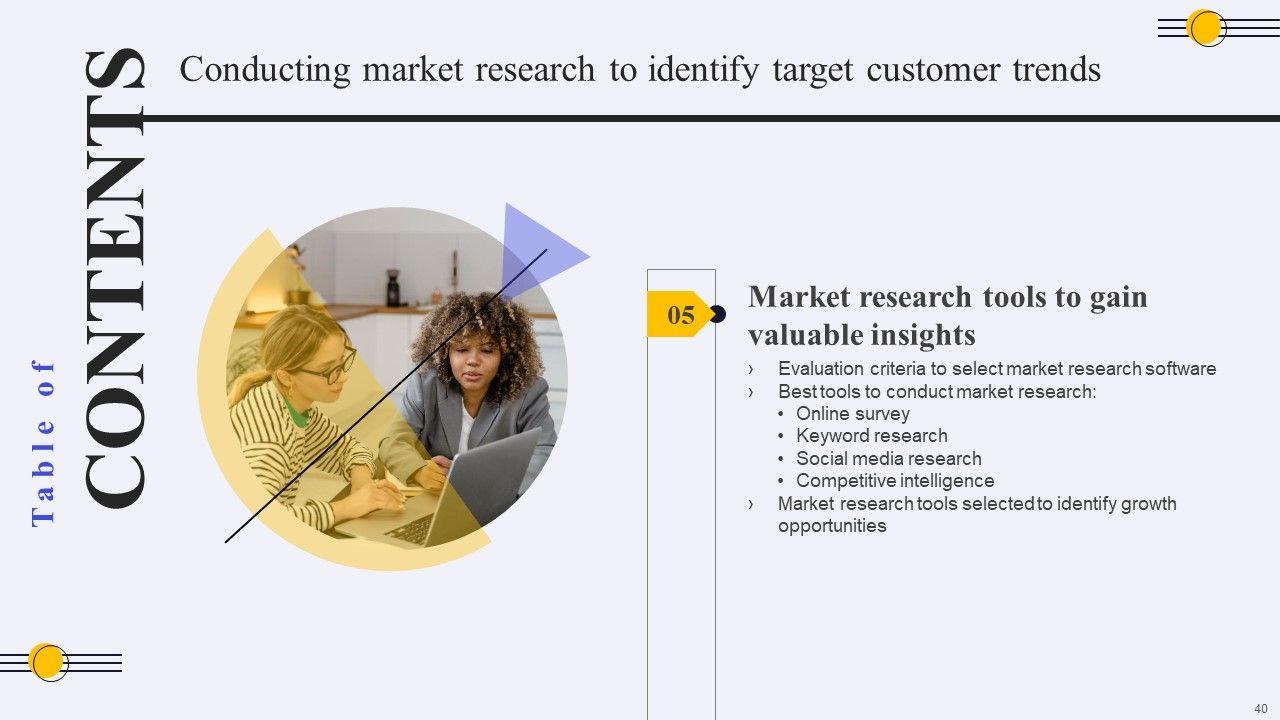 Table of CONTENTS

Conducting market research to identify target customer trends

05

Market research tools to gain valuable insights

› Evaluation criteria to select market research software
› Best tools to conduct market research:
• Online survey
• Keyword research
• Social media research
• Competitive intelligence
› Market research tools selected to identify growth opportunities

40